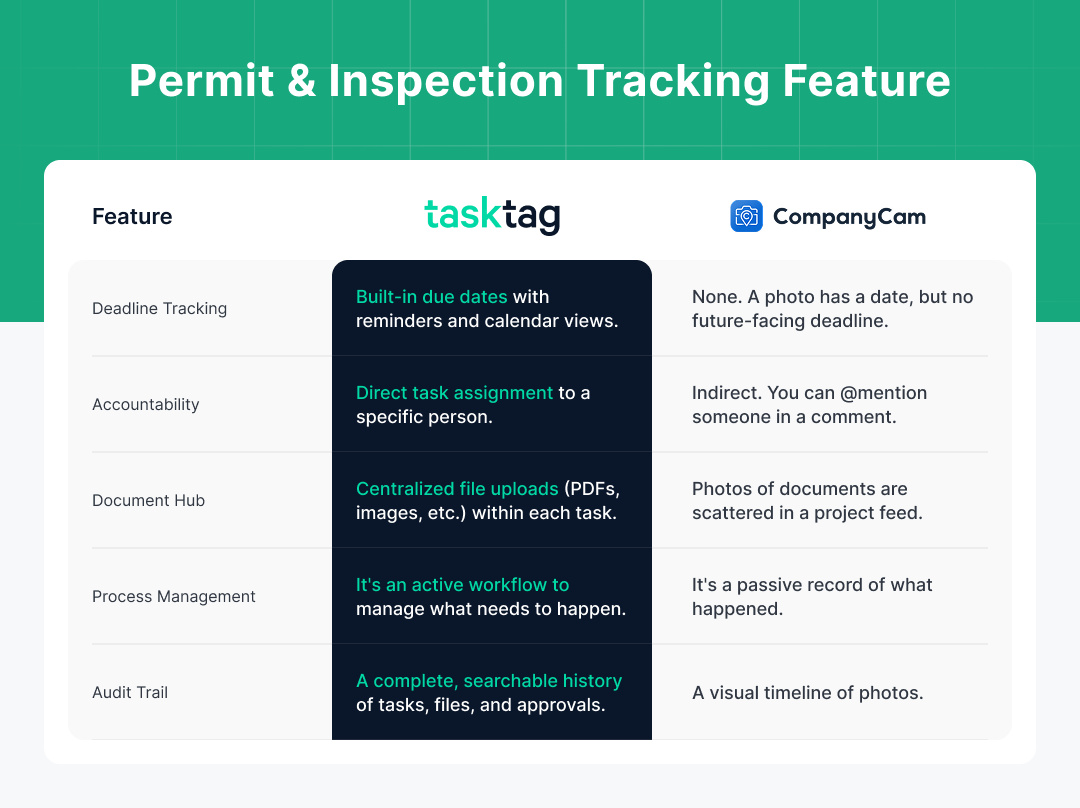 Permit & Inspection Tracking Feature

| Feature | tasktag | CompanyCam |
|---|---|---|
| Deadline Tracking | Built-in due dates with reminders and calendar views. | None. A photo has a date, but no future-facing deadline. |
| Accountability | Direct task assignment to a specific person. | Indirect. You can @mention someone in a comment. |
| Document Hub | Centralized file uploads (PDFs, images, etc.) within each task. | Photos of documents are scattered in a project feed. |
| Process Management | It's an active workflow to manage what needs to happen. | It's a passive record of what happened. |
| Audit Trail | A complete, searchable history of tasks, files, and approvals. | A visual timeline of photos. |